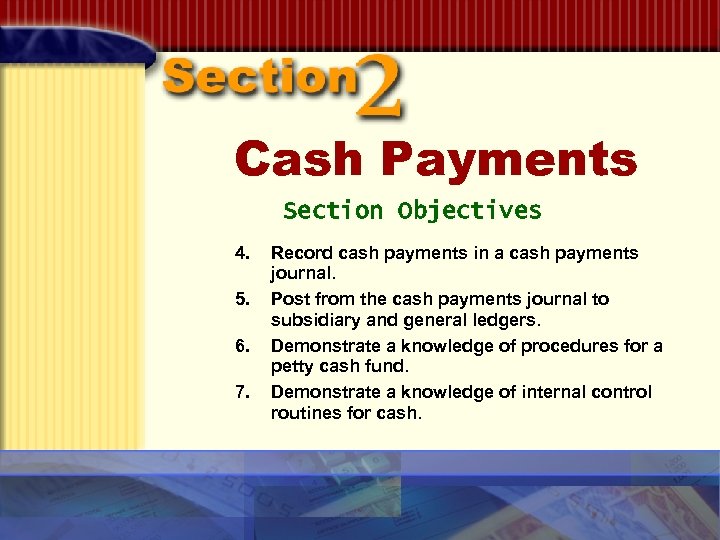 Section 2

Cash Payments

Section Objectives

4. Record cash payments in a cash payments journal.

5. Post from the cash payments journal to subsidiary and general ledgers.

6. Demonstrate a knowledge of procedures for a petty cash fund.

7. Demonstrate a knowledge of internal control routines for cash.